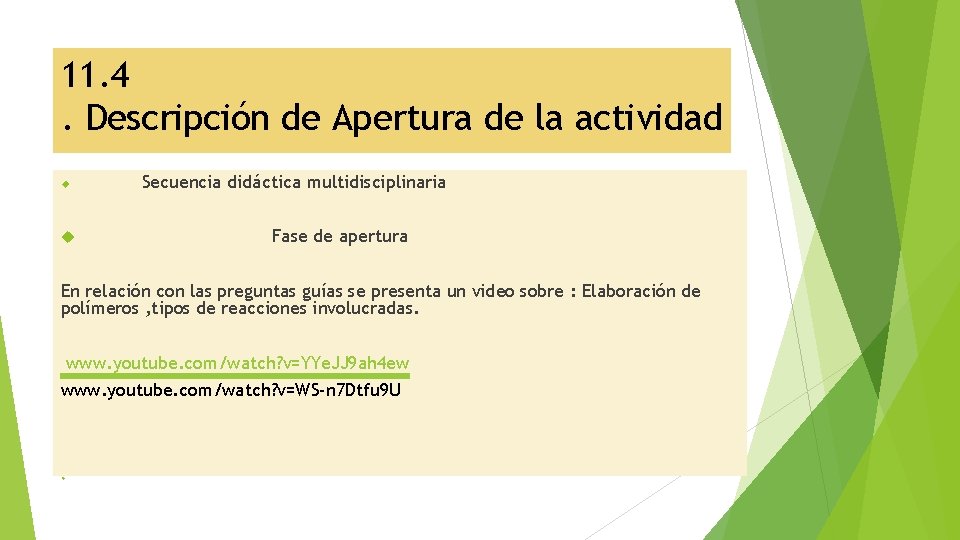 11.4
. Descripción de Apertura de la actividad

Secuencia didáctica multidisciplinaria

Fase de apertura

En relación con las preguntas guías se presenta un video sobre : Elaboración de polímeros ,tipos de reacciones involucradas.

www.youtube.com/watch?v=YYeJJ9ah4ew
www.youtube.com/watch?v=WS-n7Dtfu9U